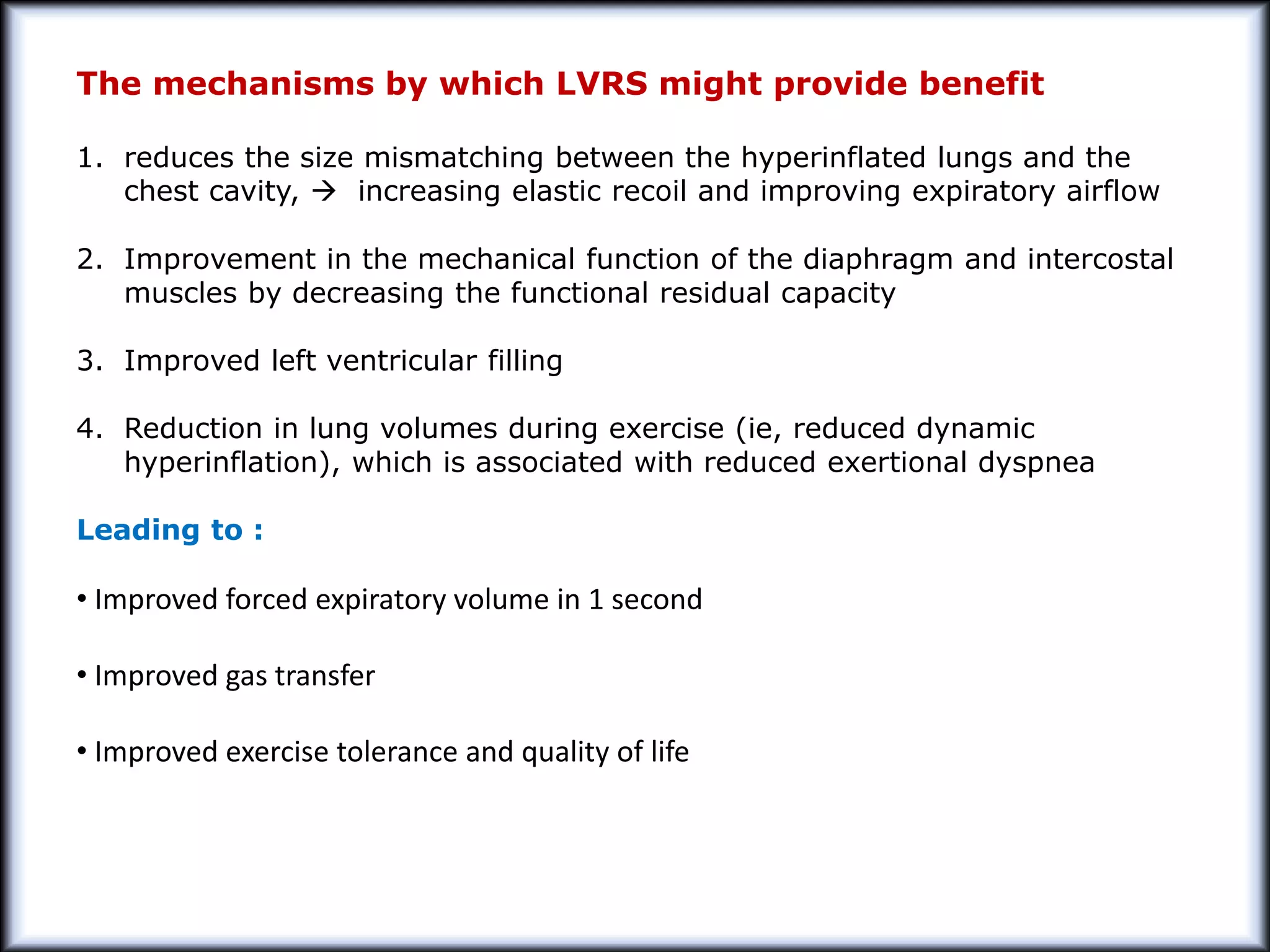 The mechanisms by which LVRS might provide benefit

1. reduces the size mismatching between the hyperinflated lungs and the chest cavity, → increasing elastic recoil and improving expiratory airflow

2. Improvement in the mechanical function of the diaphragm and intercostal muscles by decreasing the functional residual capacity

3. Improved left ventricular filling

4. Reduction in lung volumes during exercise (ie, reduced dynamic hyperinflation), which is associated with reduced exertional dyspnea

Leading to :

• Improved forced expiratory volume in 1 second

• Improved gas transfer

• Improved exercise tolerance and quality of life